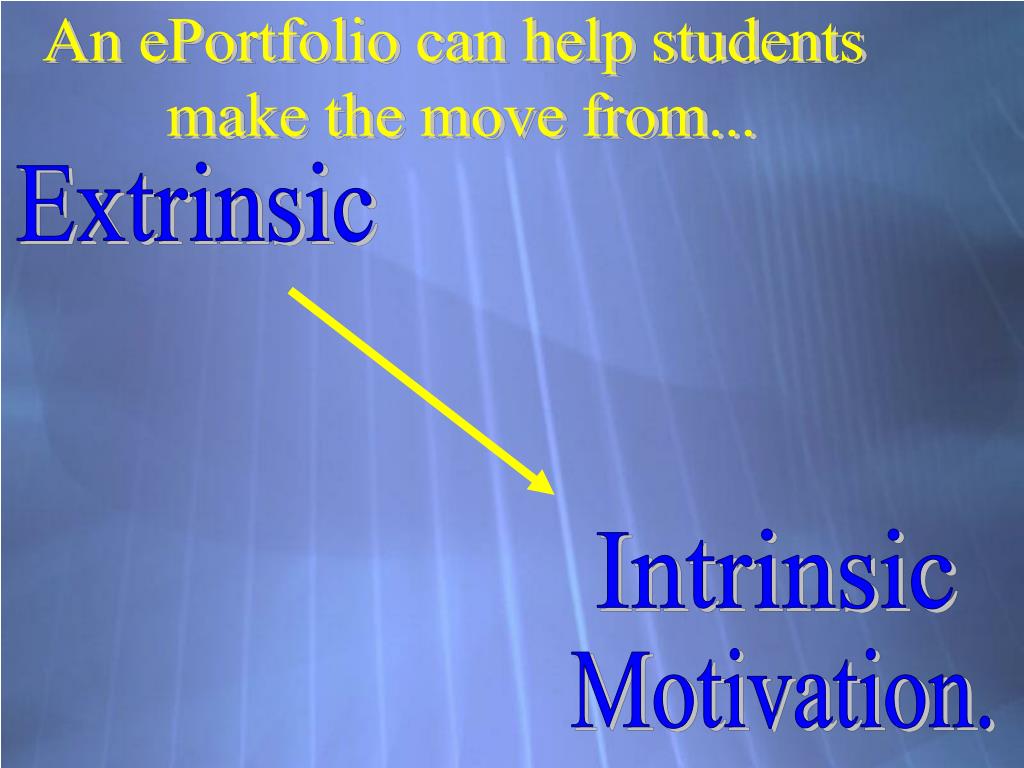 An ePortfolio can help students make the move from...

Extrinsic

Intrinsic
Motivation.